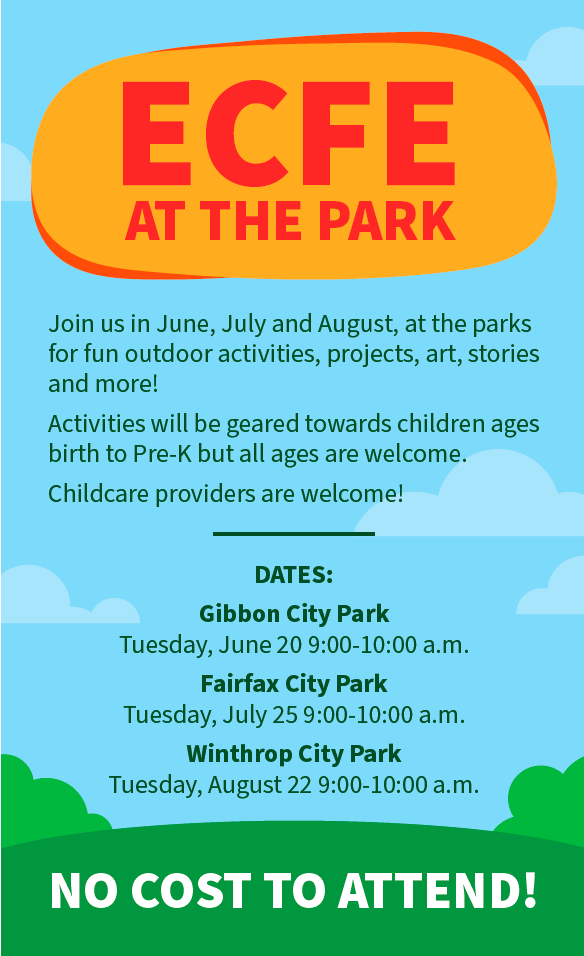 ECFE
AT THE PARK

Join us in June, July and August, at the parks for fun outdoor activities, projects, art, stories and more!

Activities will be geared towards children ages birth to Pre-K but all ages are welcome.

Childcare providers are welcome!

DATES:

Gibbon City Park
Tuesday, June 20 9:00-10:00 a.m.

Fairfax City Park
Tuesday, July 25 9:00-10:00 a.m.

Winthrop City Park
Tuesday, August 22 9:00-10:00 a.m.

NO COST TO ATTEND!